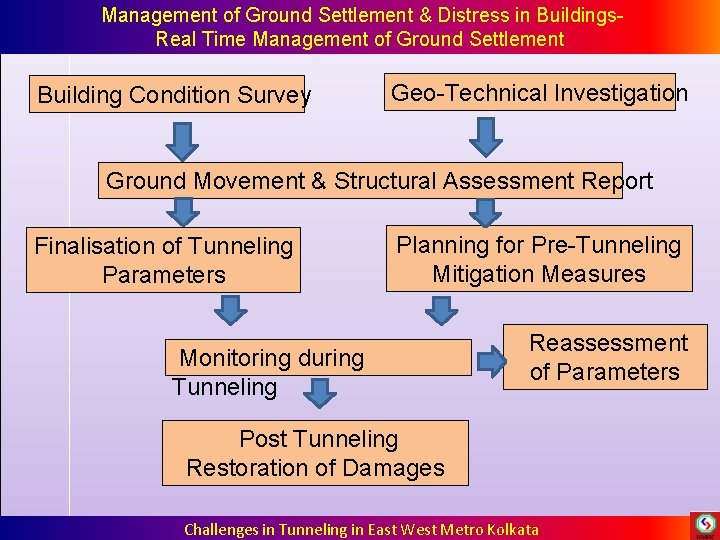 Management of Ground Settlement & Distress in Buildings-
Real Time Management of Ground Settlement

Building Condition Survey

Geo-Technical Investigation

Ground Movement & Structural Assessment Report

Finalisation of Tunneling Parameters

Planning for Pre-Tunneling Mitigation Measures

Monitoring during Tunneling

Reassessment of Parameters

Post Tunneling Restoration of Damages

Challenges in Tunneling in East West Metro Kolkata